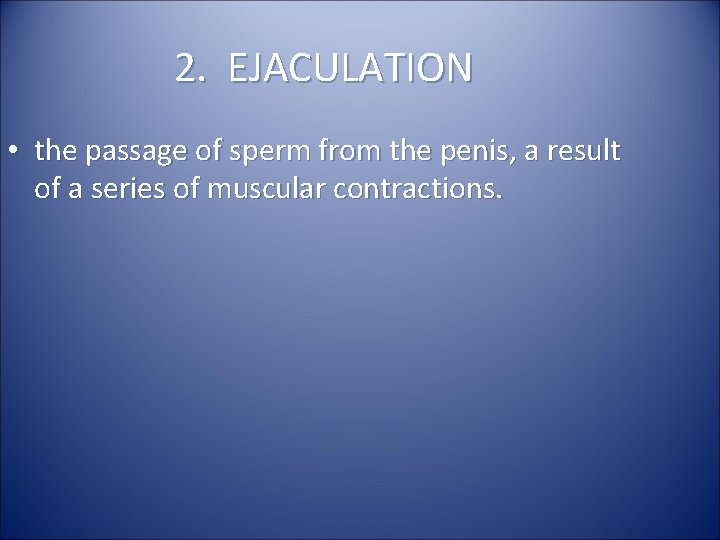 2. EJACULATION

• the passage of sperm from the penis, a result of a series of muscular contractions.